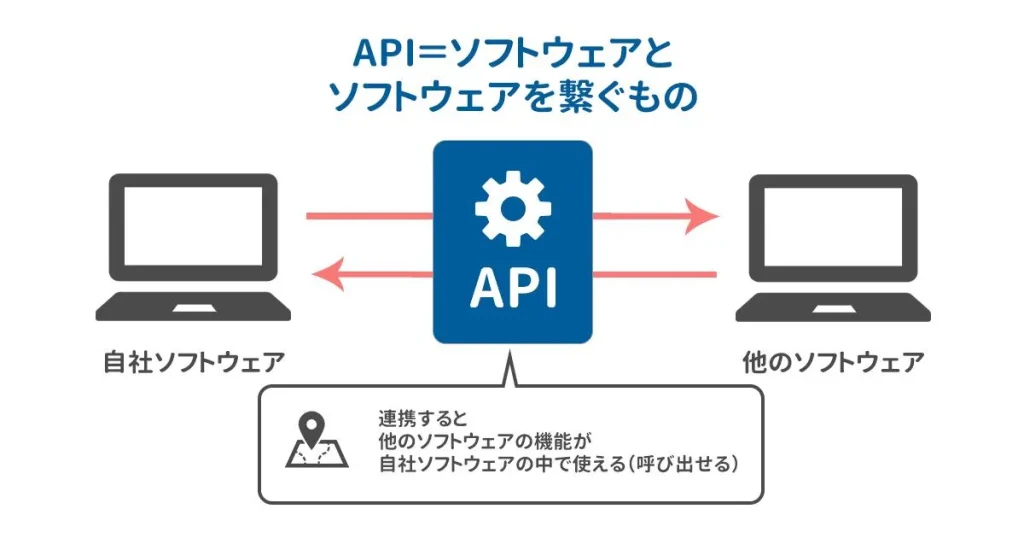 API＝ソフトウェアと
ソフトウェアを繋ぐもの

API

自社ソフトウェア

他のソフトウェア

連携すると
他のソフトウェアの機能が
自社ソフトウェアの中で使える（呼び出せる）